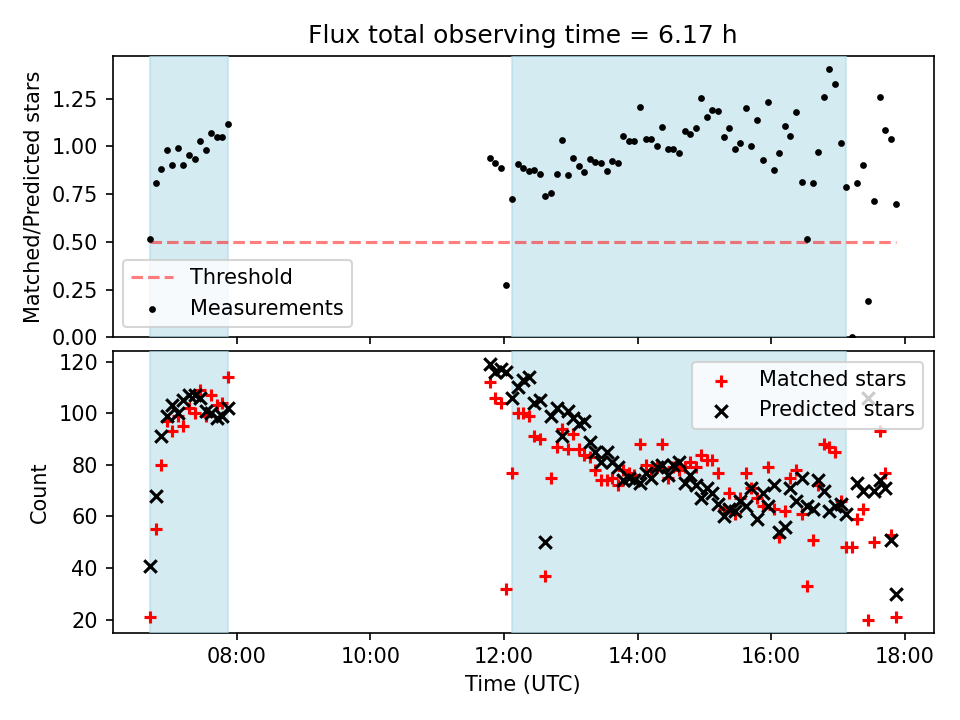 Flux total observing time = 6.17 h

Matched/Predicted stars
1.25
1.00
0.75
0.50
0.25
0.00

Threshold
Measurements

Count
120
100
80
60
40
20

Matched stars
Predicted stars

08:00
10:00
12:00
14:00
16:00
18:00
Time (UTC)